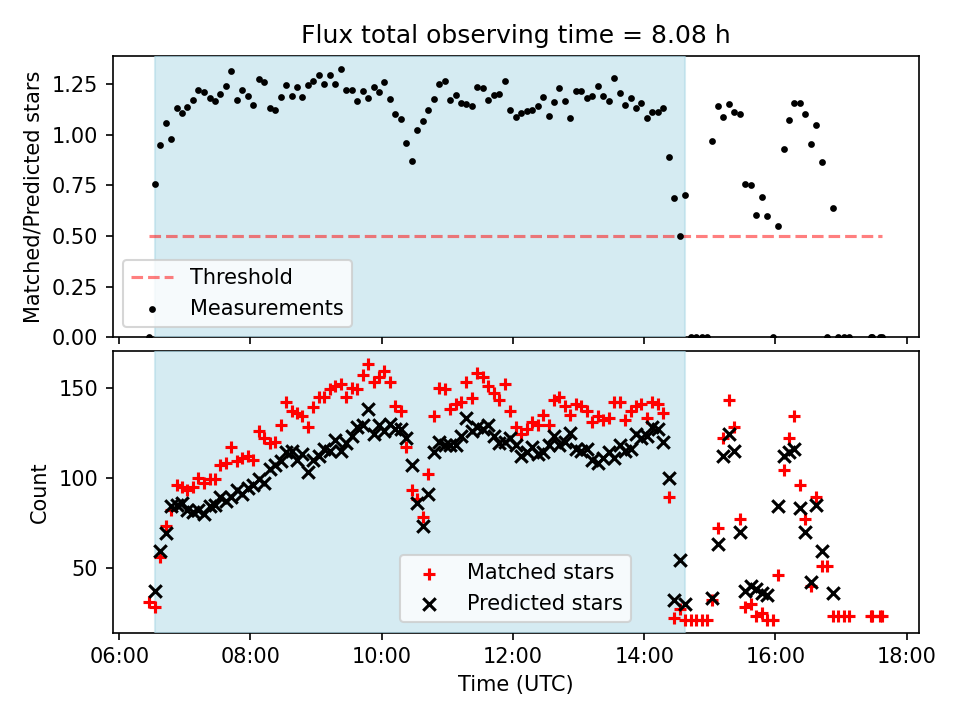 Flux total observing time = 8.08 h

Matched/Predicted stars

1.25
1.00
0.75
0.50
0.25
0.00

Threshold
Measurements

Count

150
100
50

Matched stars
Predicted stars

06:00
08:00
10:00
12:00
14:00
16:00
18:00

Time (UTC)